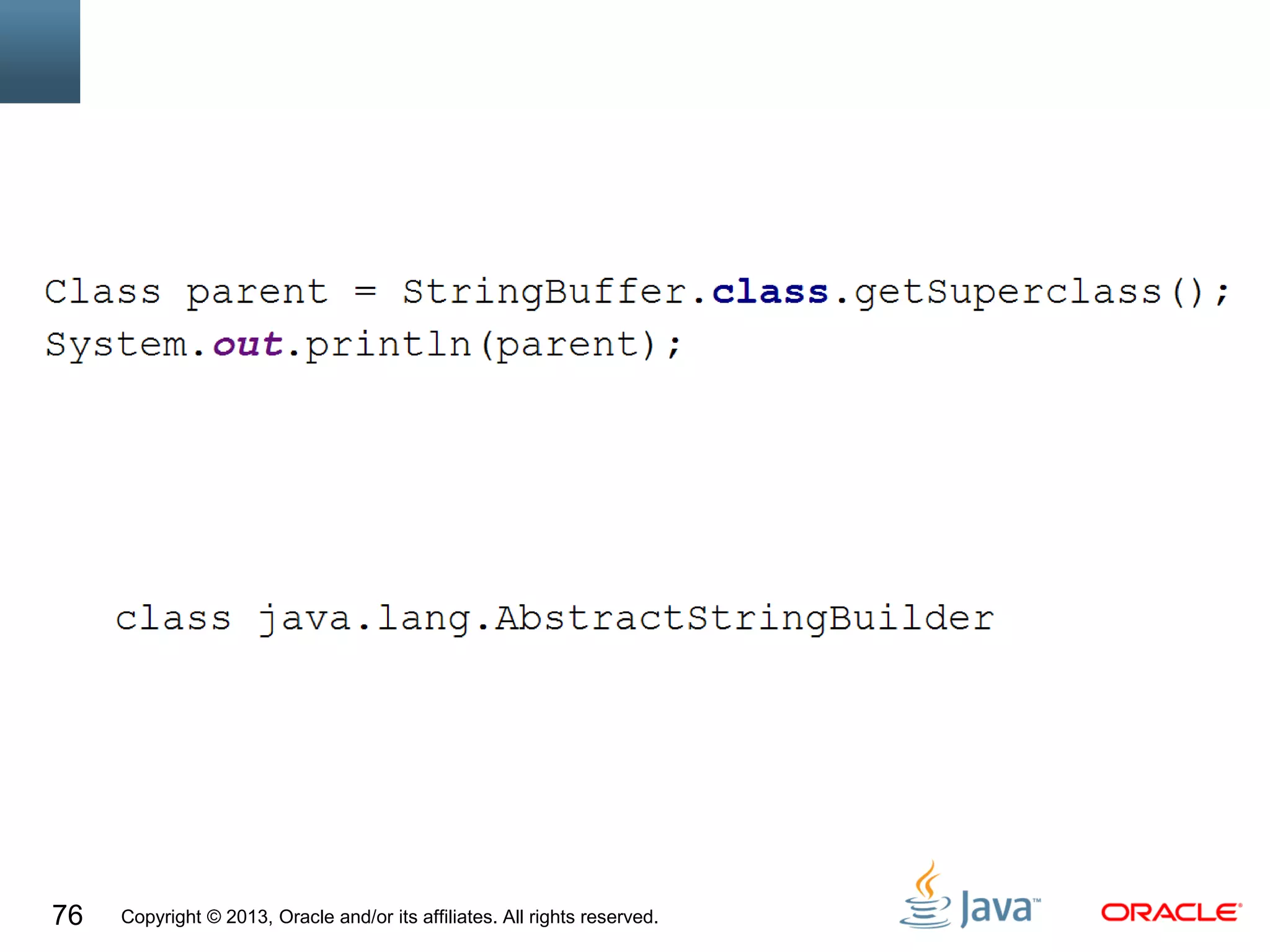 Class parent = StringBuffer.class.getSuperclass();
System.out.println(parent);

class java.lang.AbstractStringBuilder

76 Copyright © 2013, Oracle and/or its affiliates. All rights reserved.

Java™

ORACLE®